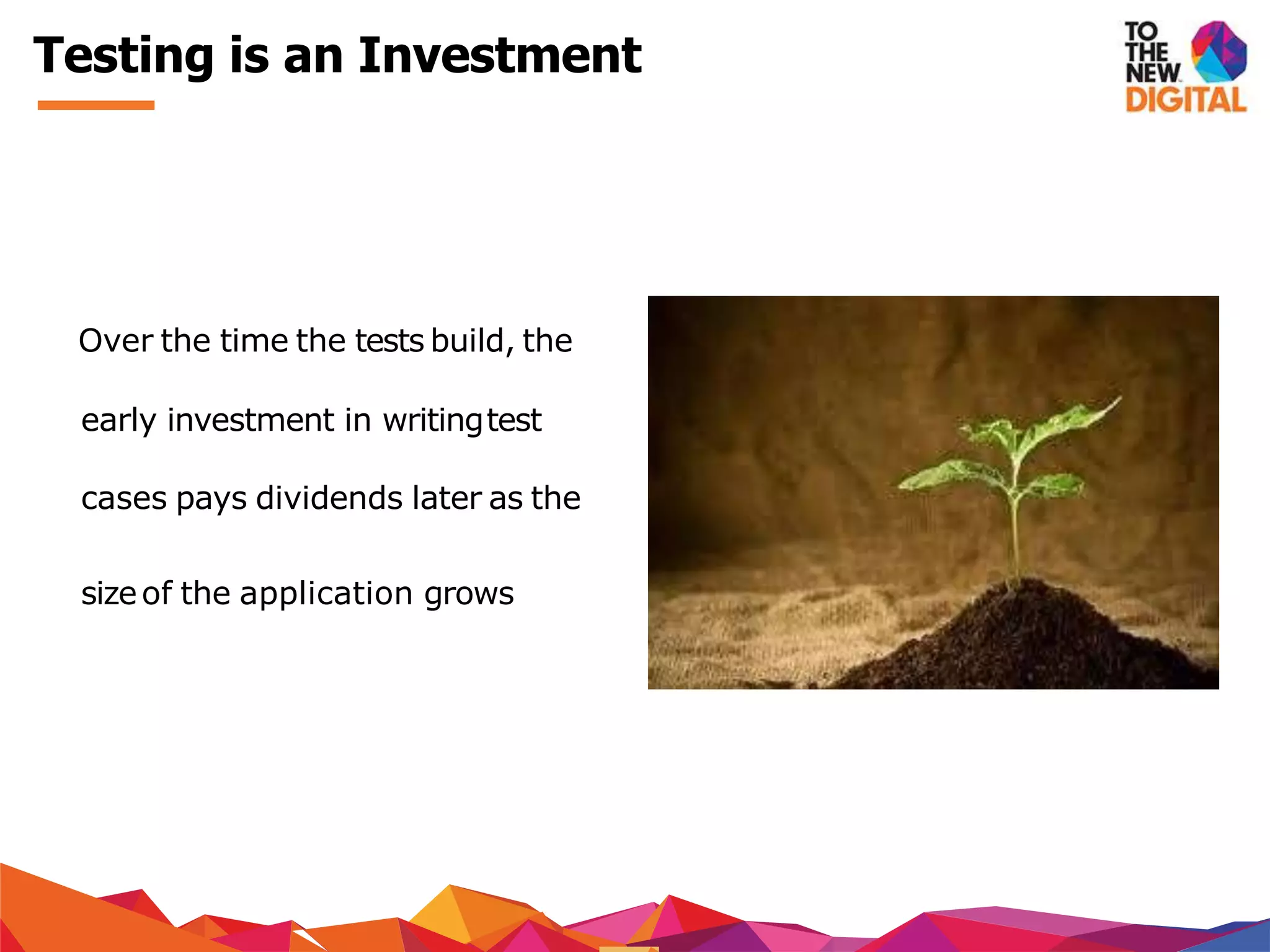 Testing is an Investment

TO THE NEW DIGITAL

Over the time the tests build, the early investment in writing test cases pays dividends later as the size of the application grows